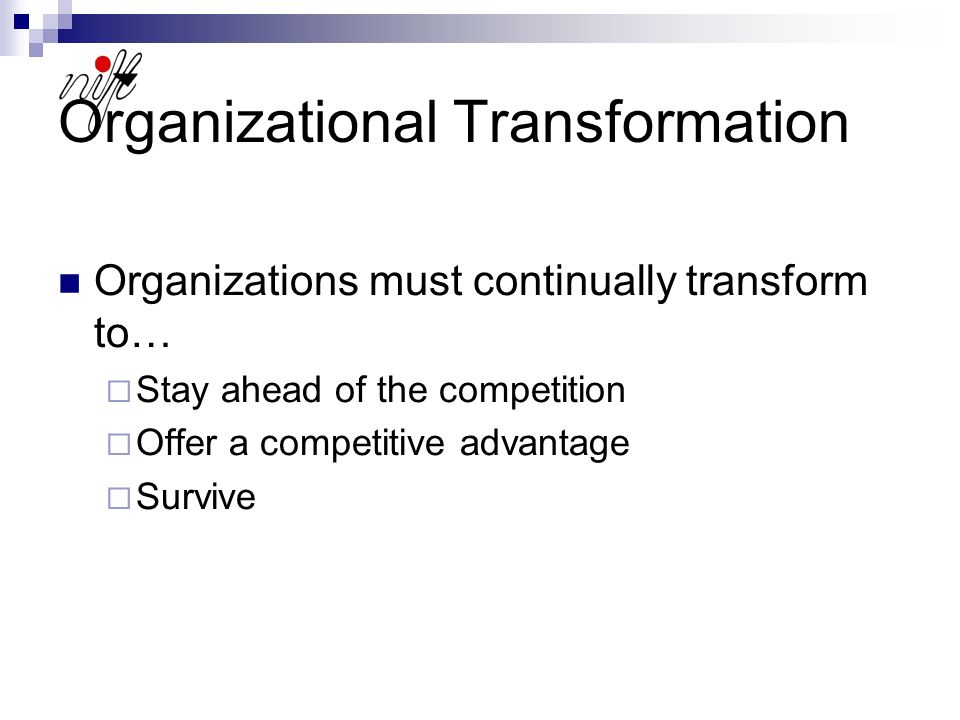 nift

Organizational Transformation

Organizations must continually transform to…

Stay ahead of the competition

Offer a competitive advantage

Survive